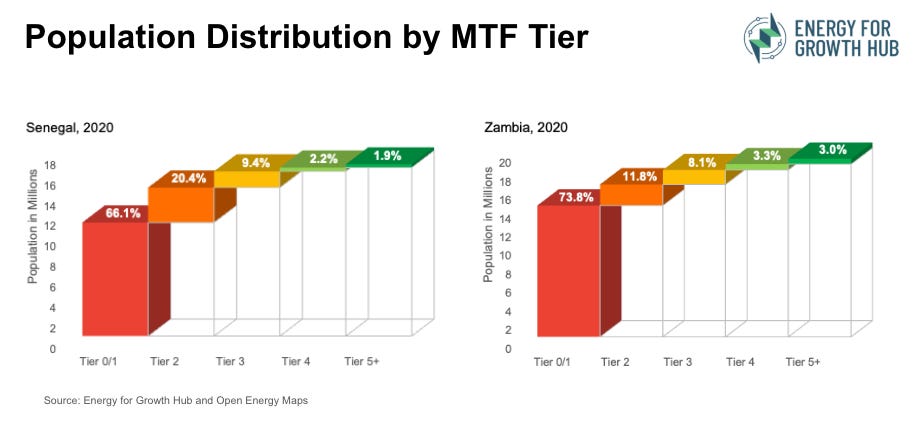 Population Distribution by MTF Tier

ENERGY FOR GROWTH HUB

Senegal, 2020

Population in Millions

18
16
14
12
10
8
6
4
2
0

66.1%
20.4%
9.4%
2.2%
1.9%

Tier 0/1 Tier 2 Tier 3 Tier 4 Tier 5+

Zambia, 2020

Population in Millions

20
18
16
14
12
10
8
6
4
2
0

73.8%
11.8%
8.1%
3.3%
3.0%

Tier 0/1 Tier 2 Tier 3 Tier 4 Tier 5+

Source: Energy for Growth Hub and Open Energy Maps